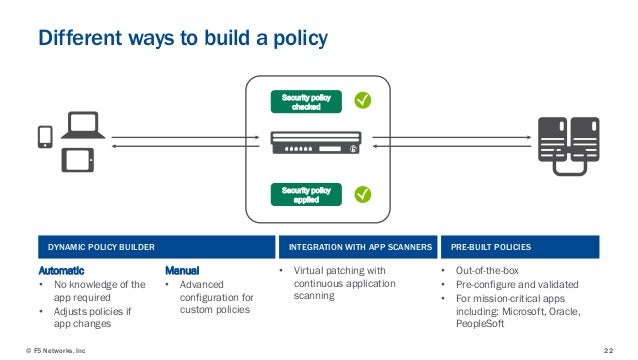 Different ways to build a policy

Security policy checked

Security policy applied

DYNAMIC POLICY BUILDER

Automatic
• No knowledge of the app required
• Adjusts policies if app changes

Manual
• Advanced configuration for custom policies

INTEGRATION WITH APP SCANNERS

• Virtual patching with continuous application scanning

PRE-BUILT POLICIES

• Out-of-the-box
• Pre-configure and validated
• For mission-critical apps including: Microsoft, Oracle, PeopleSoft

© F5 Networks, Inc

22